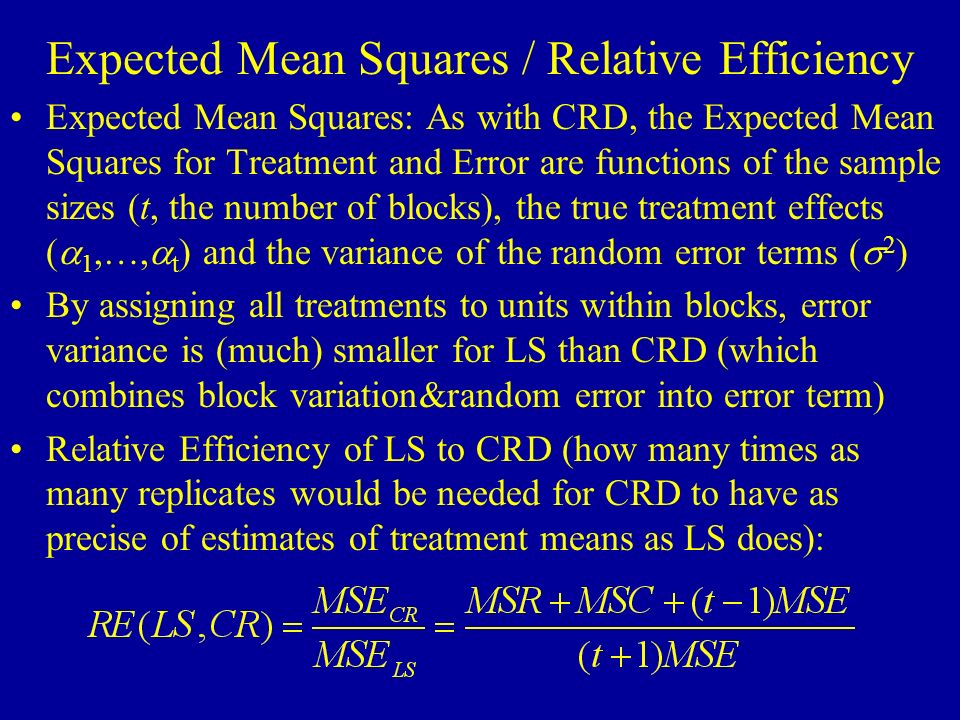 Expected Mean Squares / Relative Efficiency

• Expected Mean Squares: As with CRD, the Expected Mean Squares for Treatment and Error are functions of the sample sizes ($t$, the number of blocks), the true treatment effects ($\alpha_1,\ldots,\alpha_t$) and the variance of the random error terms ($\sigma^2$)

• By assigning all treatments to units within blocks, error variance is (much) smaller for LS than CRD (which combines block variation&random error into error term)

• Relative Efficiency of LS to CRD (how many times as many replicates would be needed for CRD to have as precise of estimates of treatment means as LS does):

$RE(LS,CR) = \frac{MSE_{CR}}{MSE_{LS}} = \frac{MSR + MSC + (t-1)MSE}{(t+1)MSE}$